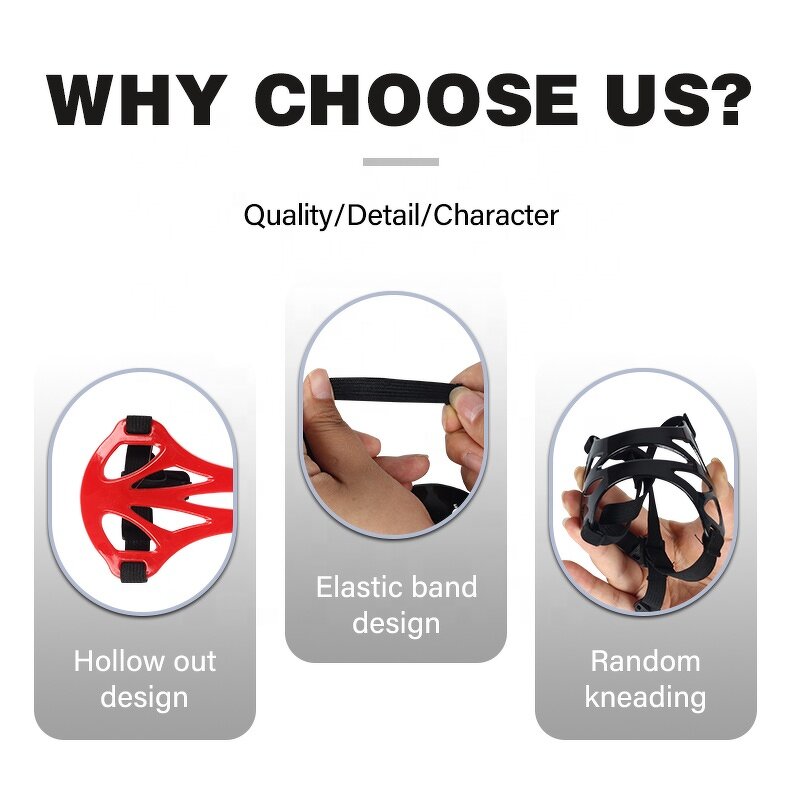 WHY CHOOSE US?

Quality/Detail/Character

Hollow out design

Elastic band design

Random kneading